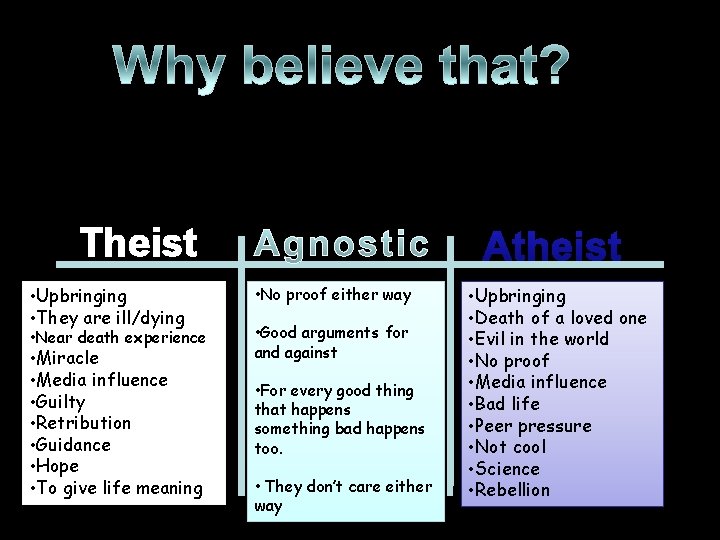 Why believe that?

Theist

•Upbringing
•They are ill/dying
•Near death experience
•Miracle
•Media influence
•Guilty
•Retribution
•Guidance
•Hope
•To give life meaning

Agnostic

•No proof either way

•Good arguments for and against

•For every good thing that happens something bad happens too.

• They don't care either way

Atheist

•Upbringing
•Death of a loved one
•Evil in the world
•No proof
•Media influence
•Bad life
•Peer pressure
•Not cool
•Science
•Rebellion